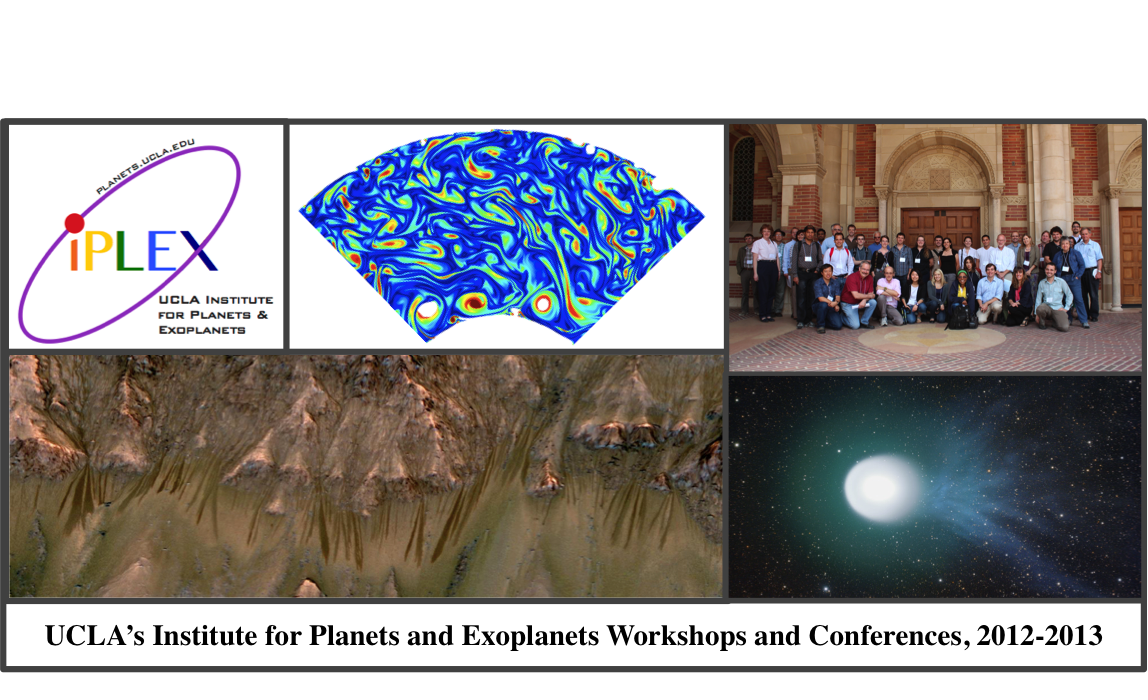 PLANETS.UCLA.EDU

iPLEX

UCLA INSTITUTE FOR PLANETS & EXOPLANETS

UCLA's Institute for Planets and Exoplanets Workshops and Conferences, 2012-2013